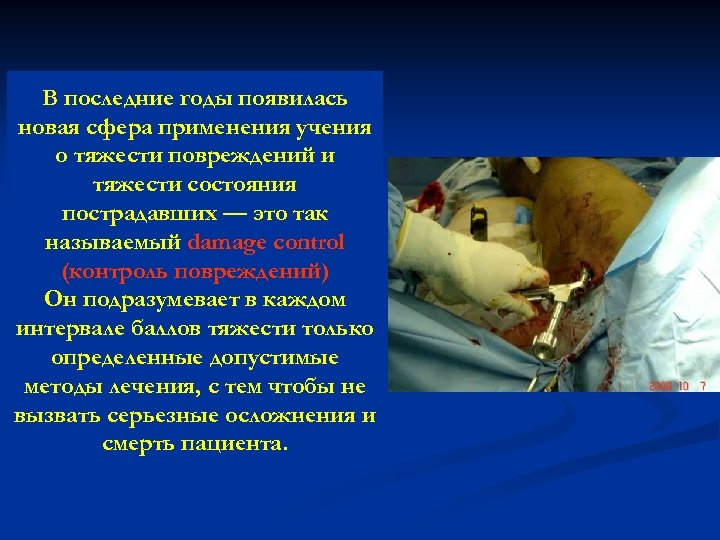 В последние годы появилась новая сфера применения учения о тяжести повреждений и тяжести состояния пострадавших — это так называемый damage control (контроль повреждений)
Он подразумевает в каждом интервале баллов тяжести только определенные допустимые методы лечения, с тем чтобы не вызвать серьезные осложнения и смерть пациента.

2008 10 7